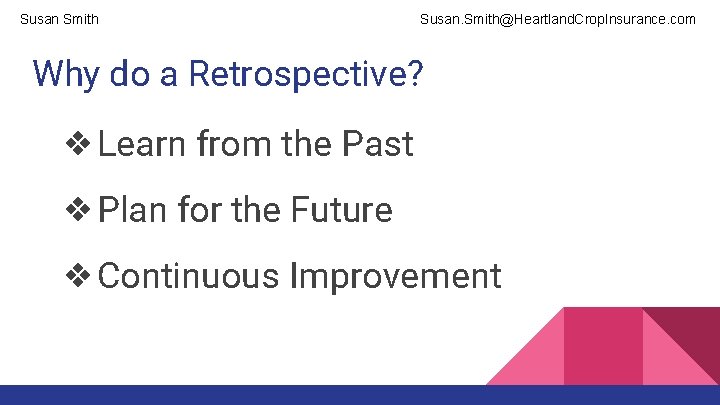 Susan Smith

Susan.Smith@HeartlandCropInsurance.com

Why do a Retrospective?

❖ Learn from the Past

❖ Plan for the Future

❖ Continuous Improvement